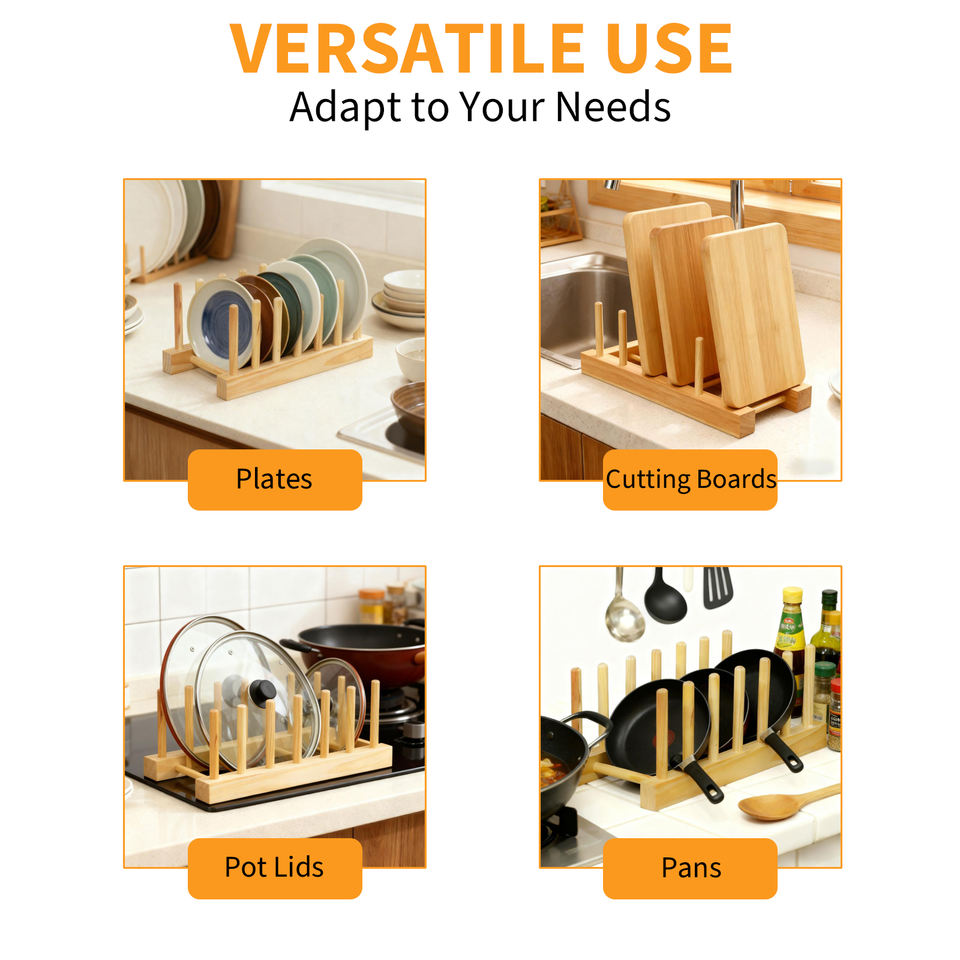 VERSATILE USE
Adapt to Your Needs

Plates

Cutting Boards

Pot Lids

Pans